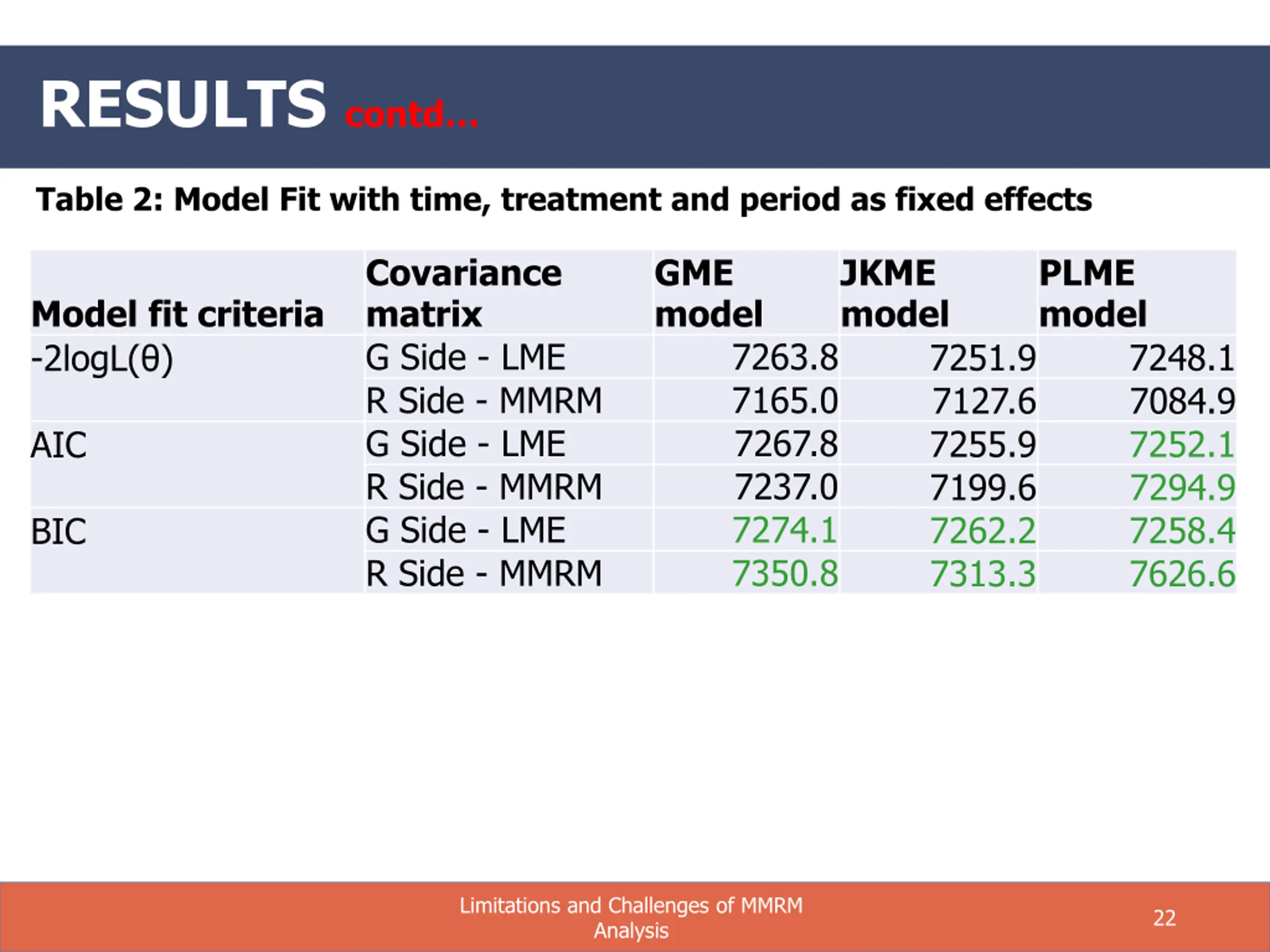 RESULTS contd…

Table 2: Model Fit with time, treatment and period as fixed effects

| Model fit criteria | Covariance matrix | GME model | JKME model | PLME model |
|---|---|---|---|---|
| -2logL(θ) | G Side - LME | 7263.8 | 7251.9 | 7248.1 |
| | R Side - MMRM | 7165.0 | 7127.6 | 7084.9 |
| AIC | G Side - LME | 7267.8 | 7255.9 | 7252.1 |
| | R Side - MMRM | 7237.0 | 7199.6 | 7294.9 |
| BIC | G Side - LME | 7274.1 | 7262.2 | 7258.4 |
| | R Side - MMRM | 7350.8 | 7313.3 | 7626.6 |

Limitations and Challenges of MMRM Analysis

22